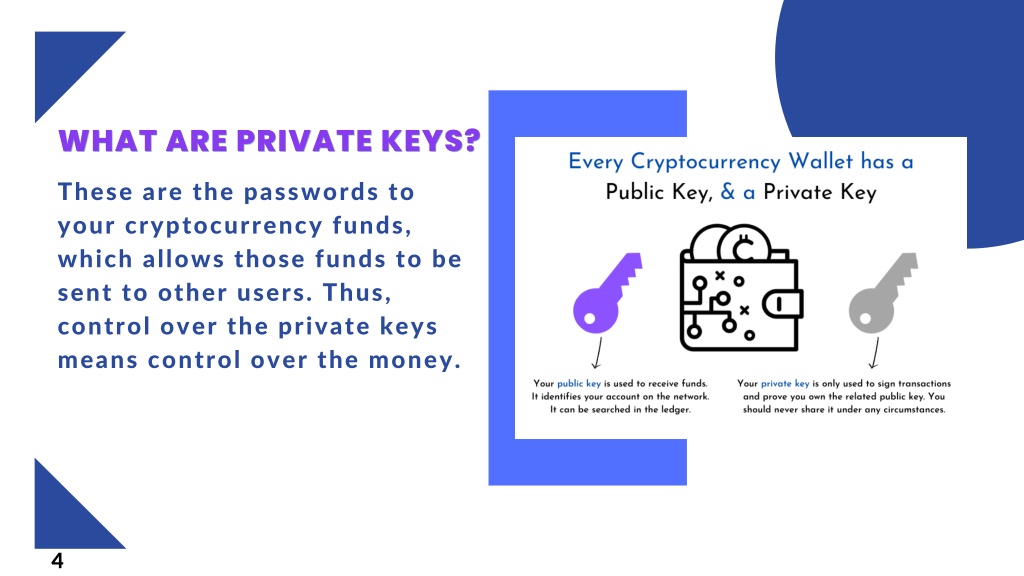 WHAT ARE PRIVATE KEYS?

These are the passwords to your cryptocurrency funds, which allows those funds to be sent to other users. Thus, control over the private keys means control over the money.

Every Cryptocurrency Wallet has a Public Key, & a Private Key

Your public key is used to receive funds. It identifies your account on the network. It can be searched in the ledger.

Your private key is only used to sign transactions and prove you own the related public key. You should never share it under any circumstances.

4